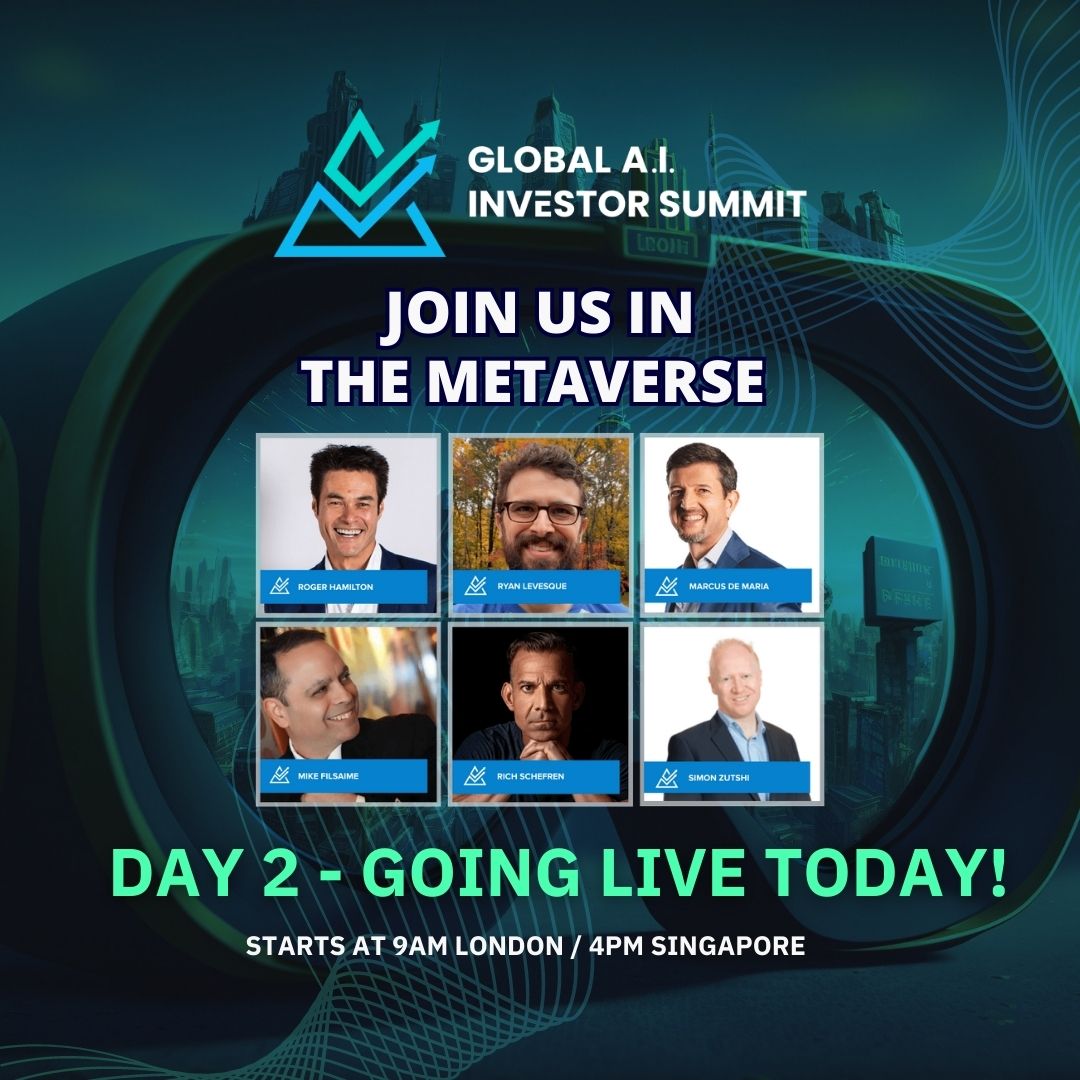 GLOBAL A.I. INVESTOR SUMMIT

JOIN US IN THE METAVERSE

ROGER HAMILTON

RYAN LEVESQUE

MARCUS DE MARIA

MIKE FILSAIME

RICH SCHEFREN

SIMON ZUTSHI

DAY 2 - GOING LIVE TODAY!

STARTS AT 9AM LONDON / 4PM SINGAPORE